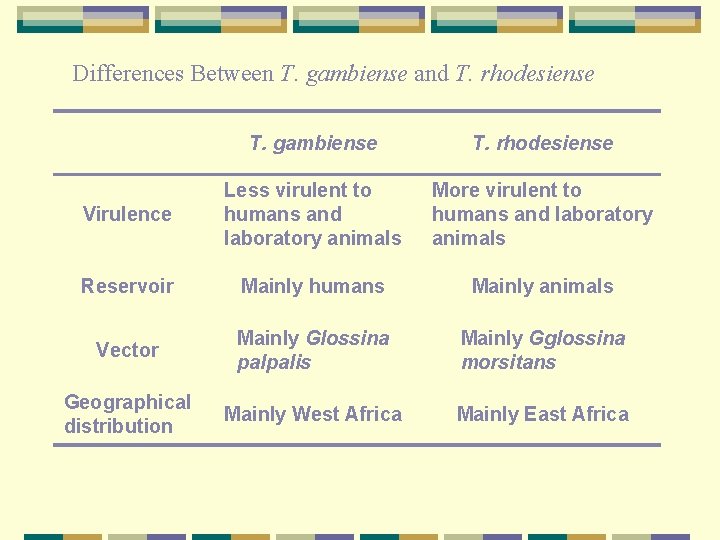 Differences Between T. gambiense and T. rhodesiense

| | T. gambiense | T. rhodesiense |
|---|---|---|
| Virulence | Less virulent to humans and laboratory animals | More virulent to humans and laboratory animals |
| Reservoir | Mainly humans | Mainly animals |
| Vector | Mainly Glossina palpalis | Mainly Gglossina morsitans |
| Geographical distribution | Mainly West Africa | Mainly East Africa |